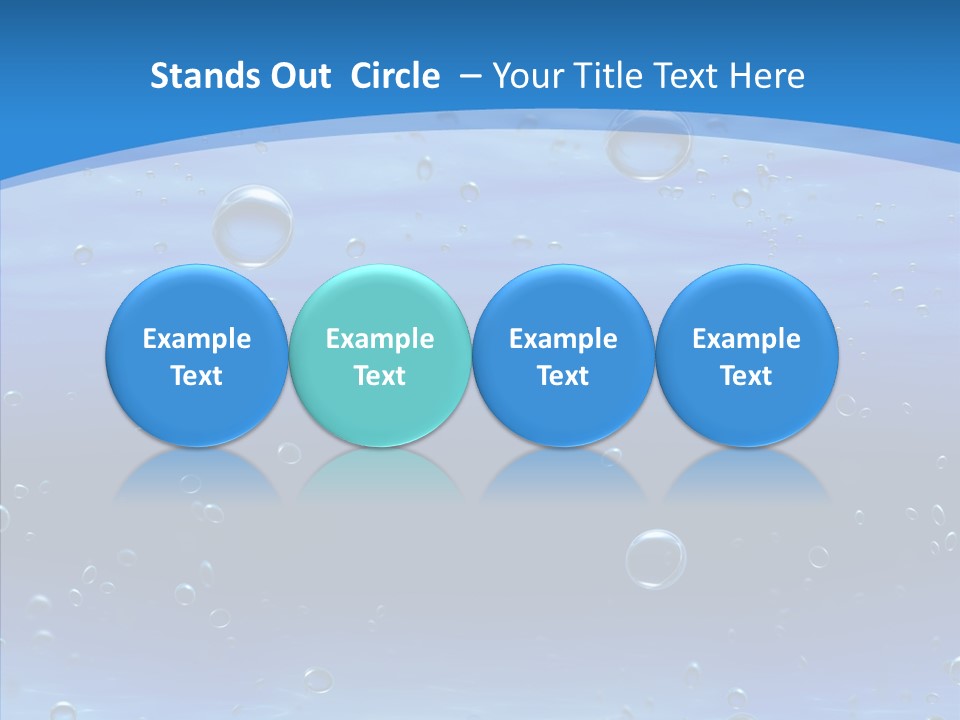 Stands Out Circle – Your Title Text Here

Example Text

Example Text

Example Text

Example Text